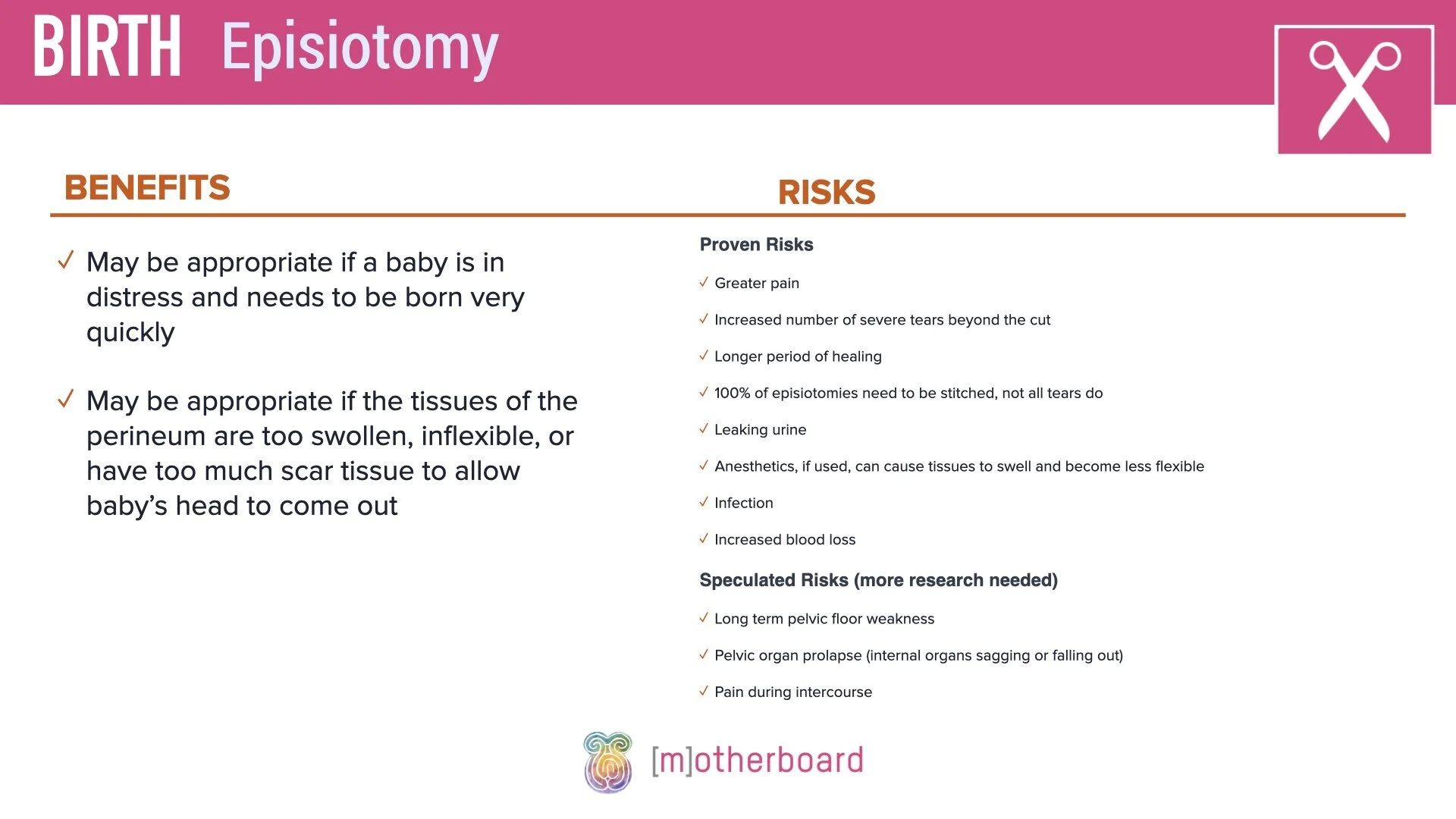 BIRTH Episiotomy

BENEFITS

✓ May be appropriate if a baby is in distress and needs to be born very quickly

✓ May be appropriate if the tissues of the perineum are too swollen, inflexible, or have too much scar tissue to allow baby's head to come out

RISKS

Proven Risks

✓ Greater pain

✓ Increased number of severe tears beyond the cut

✓ Longer period of healing

✓ 100% of episiotomies need to be stitched, not all tears do

✓ Leaking urine

✓ Anesthetics, if used, can cause tissues to swell and become less flexible

✓ Infection

✓ Increased blood loss

Speculated Risks (more research needed)

✓ Long term pelvic floor weakness

✓ Pelvic organ prolapse (internal organs sagging or falling out)

✓ Pain during intercourse

[m]otherboard